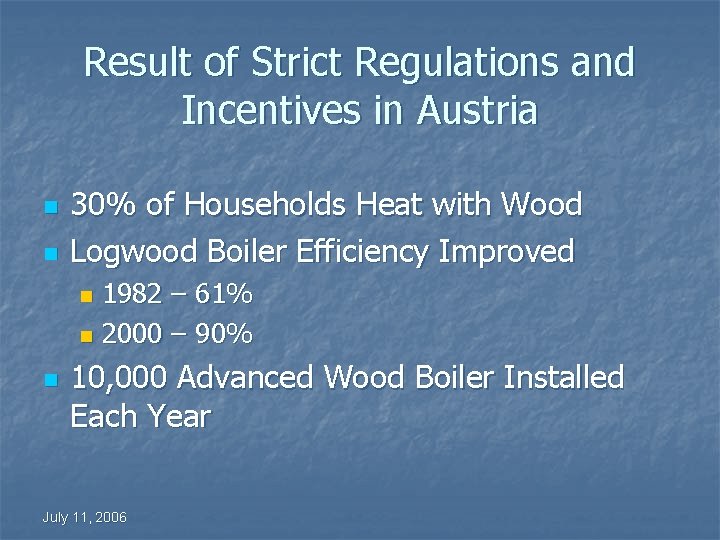 Result of Strict Regulations and Incentives in Austria

- 30% of Households Heat with Wood
- Logwood Boiler Efficiency Improved
  - 1982 – 61%
  - 2000 – 90%
- 10,000 Advanced Wood Boiler Installed Each Year

July 11, 2006